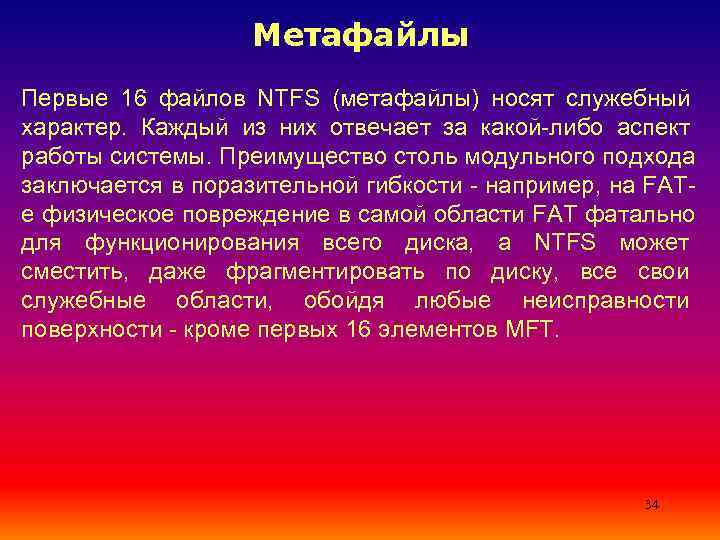 Метафайлы

Первые 16 файлов NTFS (метафайлы) носят служебный характер. Каждый из них отвечает за какой-либо аспект работы системы. Преимущество столь модульного подхода заключается в поразительной гибкости - например, на FAT-е физическое повреждение в самой области FAT фатально для функционирования всего диска, а NTFS может сместить, даже фрагментировать по диску, все свои служебные области, обойдя любые неисправности поверхности - кроме первых 16 элементов MFT.

34